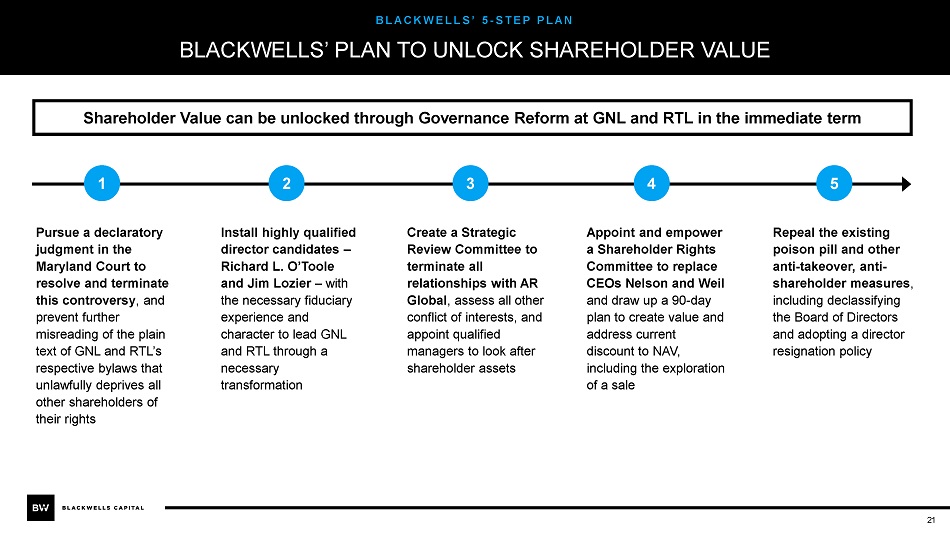 BLACKWELLS' 5-STEP PLAN

BLACKWELLS' PLAN TO UNLOCK SHAREHOLDER VALUE

Shareholder Value can be unlocked through Governance Reform at GNL and RTL in the immediate term

1

Pursue a declaratory judgment in the Maryland Court to resolve and terminate this controversy, and prevent further misreading of the plain text of GNL and RTL's respective bylaws that unlawfully deprives all other shareholders of their rights

2

Install highly qualified director candidates – Richard L. O'Toole and Jim Lozier – with the necessary fiduciary experience and character to lead GNL and RTL through a necessary transformation

3

Create a Strategic Review Committee to terminate all relationships with AR Global, assess all other conflict of interests, and appoint qualified managers to look after shareholder assets

4

Appoint and empower a Shareholder Rights Committee to replace CEOs Nelson and Weil and draw up a 90-day plan to create value and address current discount to NAV, including the exploration of a sale

5

Repeal the existing poison pill and other anti-takeover, anti-shareholder measures, including declassifying the Board of Directors and adopting a director resignation policy

BW BLACKWELLS CAPITAL

21